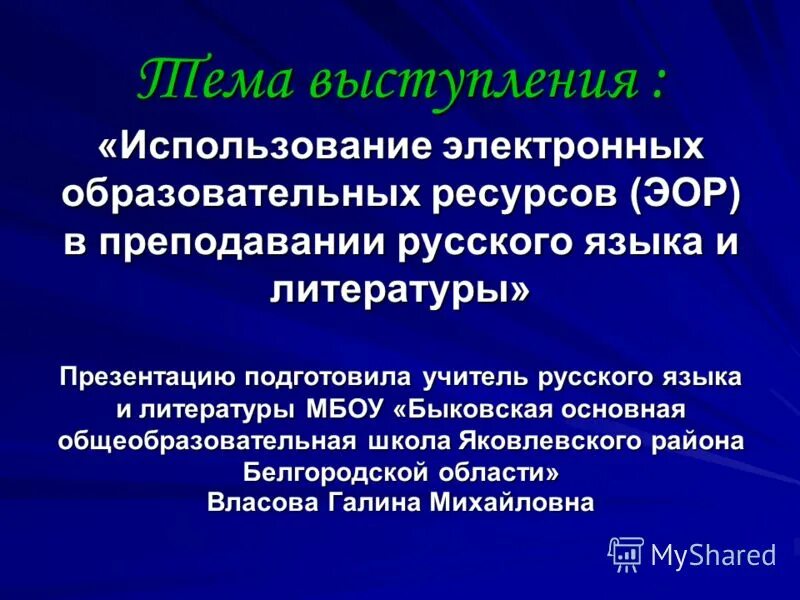 Тема выступления :

«Использование электронных образовательных ресурсов (ЭОР) в преподавании русского языка и литературы»

Презентацию подготовила учитель русского языка и литературы МБОУ «Быковская основная общеобразовательная школа Яковлевского района Белгородской области»
Власова Галина Михайловна

MyShared